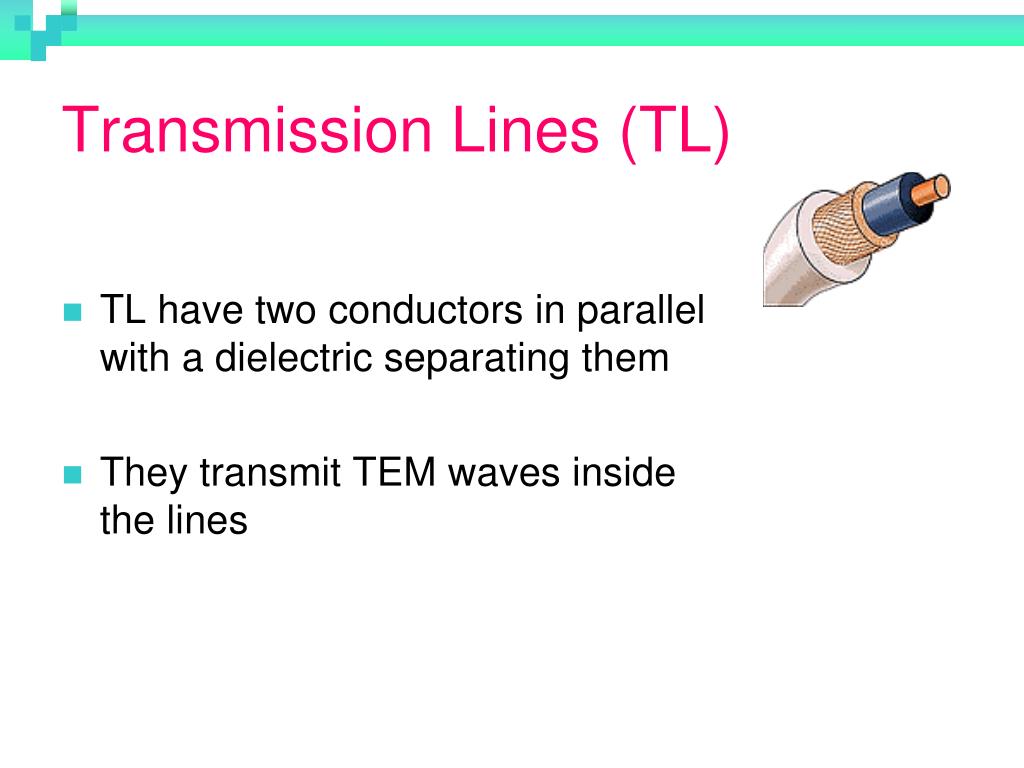 Transmission Lines (TL)

TL have two conductors in parallel with a dielectric separating them

They transmit TEM waves inside the lines